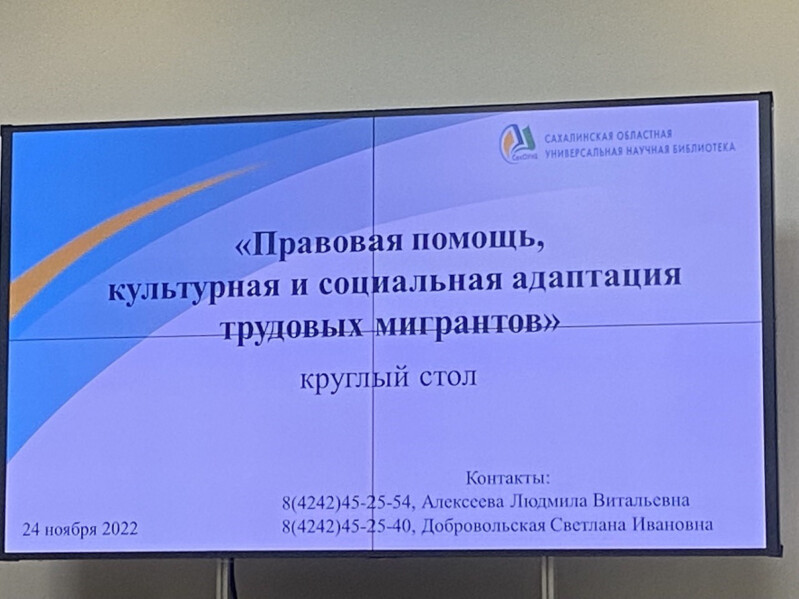 СахОУНБ
САХАЛИНСКАЯ ОБЛАСТНАЯ
УНИВЕРСАЛЬНАЯ НАУЧНАЯ БИБЛИОТЕКА

«Правовая помощь, культурная и социальная адаптация трудовых мигрантов»

круглый стол

Контакты:
8(4242)45-25-54, Алексеева Людмила Витальевна
8(4242)45-25-40, Добровольская Светлана Ивановна

24 ноября 2022